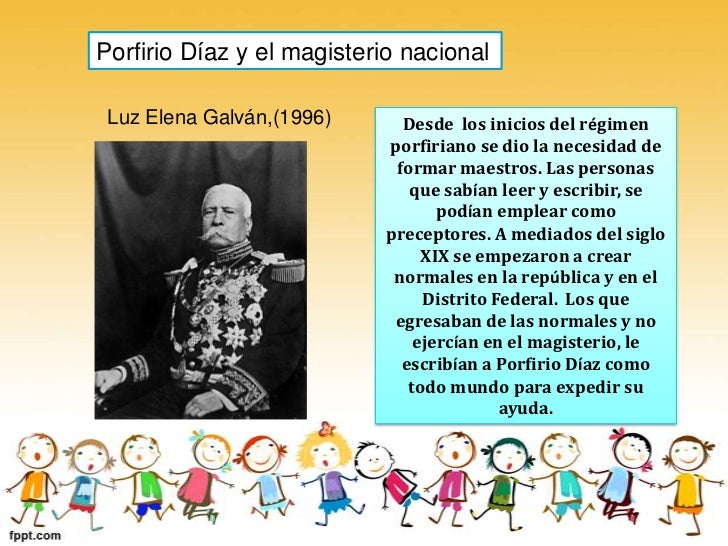 Porfirio Díaz y el magisterio nacional

Luz Elena Galván,(1996)

Desde los inicios del régimen porfiriano se dio la necesidad de formar maestros. Las personas que sabían leer y escribir, se podían emplear como preceptores. A mediados del siglo XIX se empezaron a crear normales en la república y en el Distrito Federal. Los que egresaban de las normales y no ejercían en el magisterio, le escribían a Porfirio Díaz como todo mundo para expedir su ayuda.

fppt.com